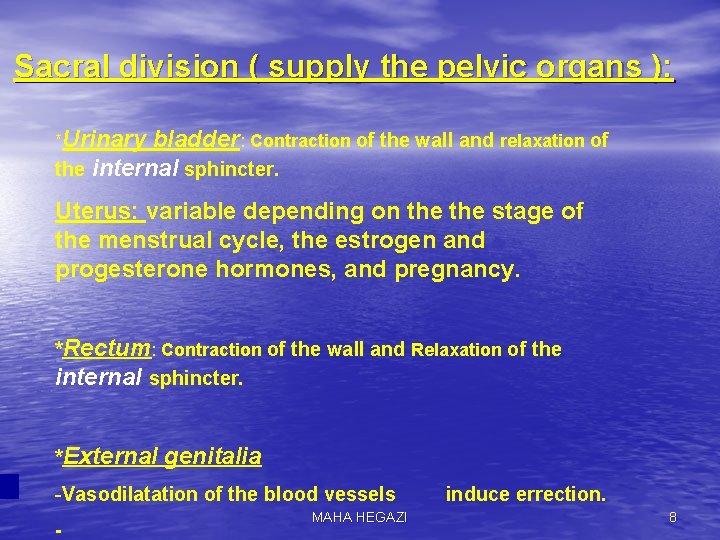 Sacral division ( supply the pelvic organs ):

*Urinary bladder: Contraction of the wall and relaxation of the internal sphincter.

Uterus: variable depending on the the stage of the menstrual cycle, the estrogen and progesterone hormones, and pregnancy.

*Rectum: Contraction of the wall and Relaxation of the internal sphincter.

*External genitalia

-Vasodilatation of the blood vessels induce errection.

-

MAHA HEGAZI

8